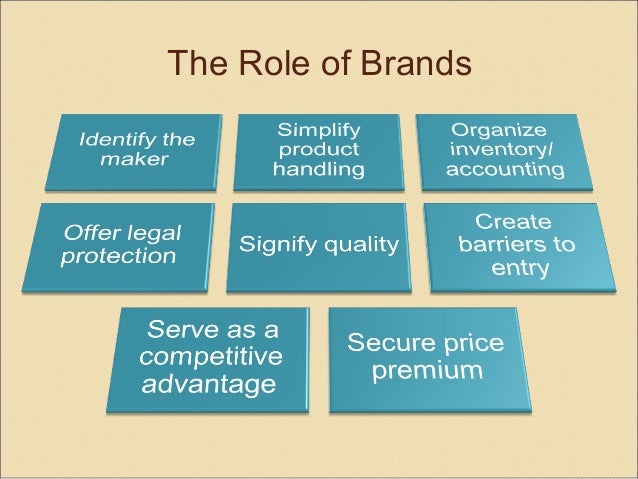 The Role of Brands

Identify the maker

Simplify product handling

Organize inventory/ accounting

Offer legal protection

Signify quality

Create barriers to entry

Serve as a competitive advantage

Secure price premium